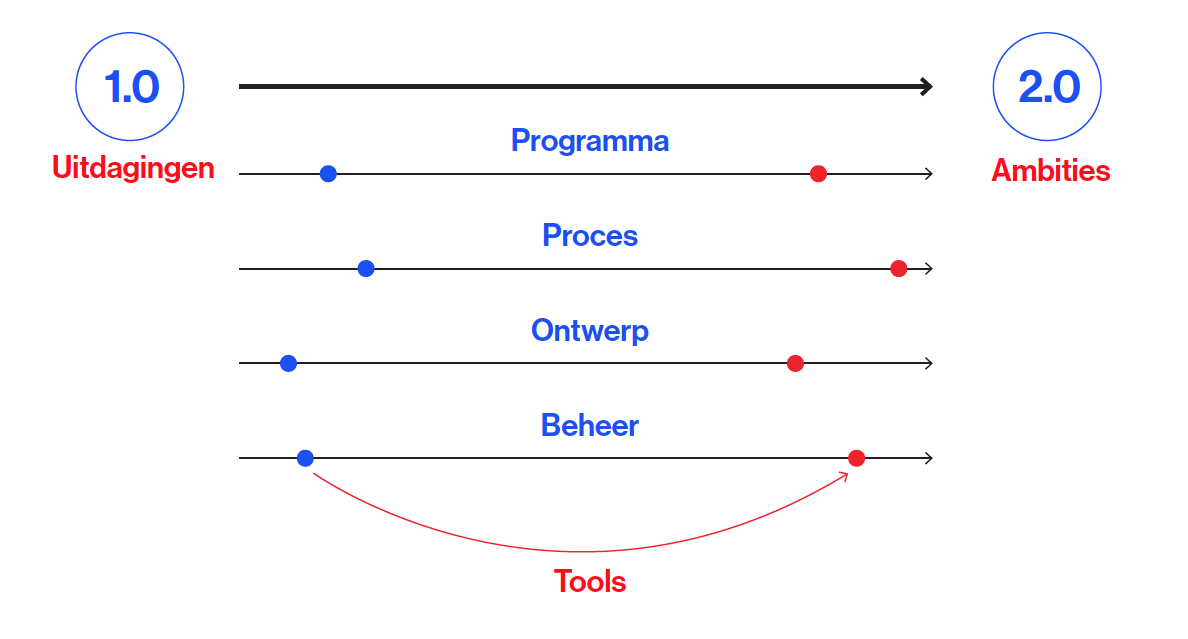 1.0

Uitdagingen

2.0

Ambities

Programma

Proces

Ontwerp

Beheer

Tools